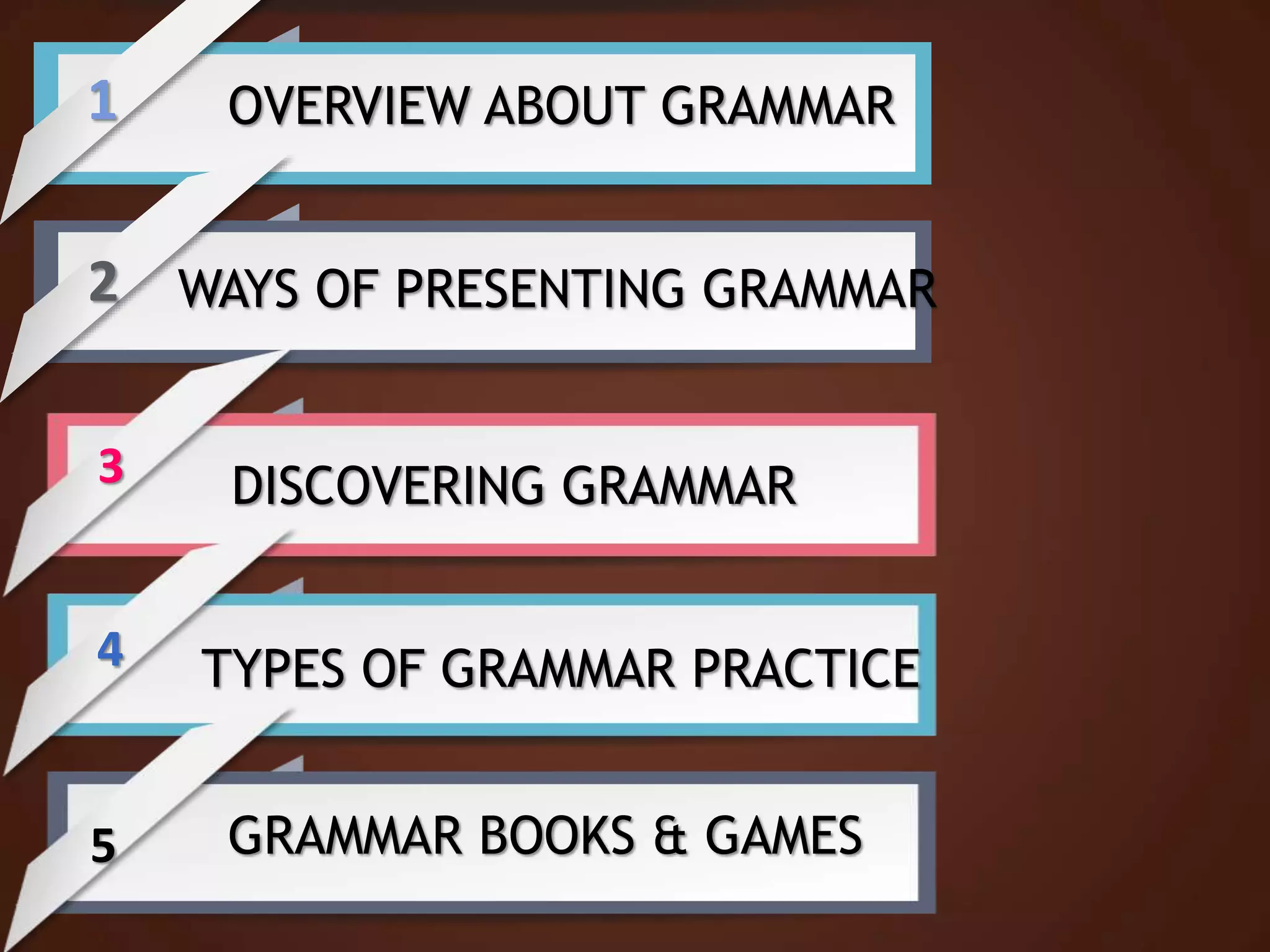 1 OVERVIEW ABOUT GRAMMAR

2 WAYS OF PRESENTING GRAMMAR

3 DISCOVERING GRAMMAR

4 TYPES OF GRAMMAR PRACTICE

5 GRAMMAR BOOKS & GAMES